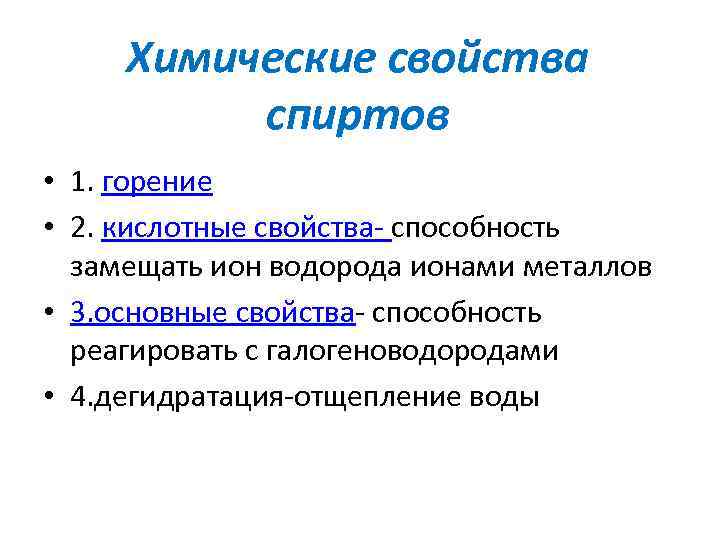 Химические свойства спиртов

• 1. горение
• 2. кислотные свойства- способность замещать ион водорода ионами металлов
• 3.основные свойства- способность реагировать с галогеноводородами
• 4.дегидратация-отщепление воды